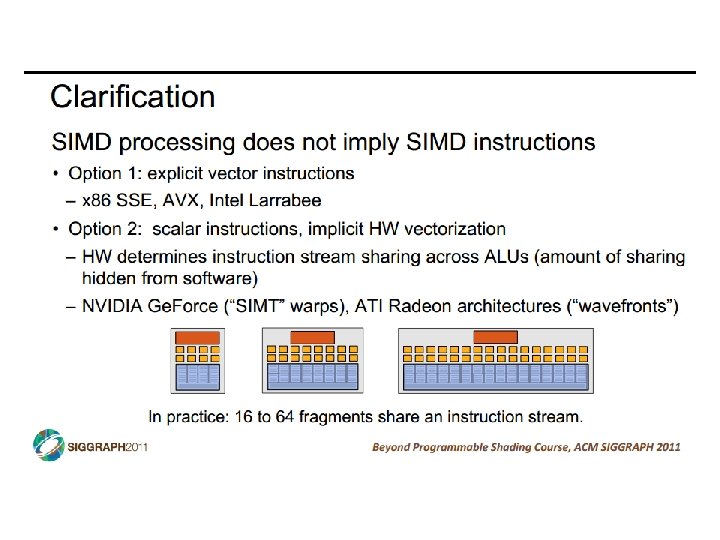 Clarification

SIMD processing does not imply SIMD instructions

• Option 1: explicit vector instructions

– x86 SSE, AVX, Intel Larrabee

• Option 2: scalar instructions, implicit HW vectorization

– HW determines instruction stream sharing across ALUs (amount of sharing hidden from software)

– NVIDIA GeForce ("SIMT" warps), ATI Radeon architectures ("wavefronts")

In practice: 16 to 64 fragments share an instruction stream.

SIGGRAPH2011

Beyond Programmable Shading Course, ACM SIGGRAPH 2011